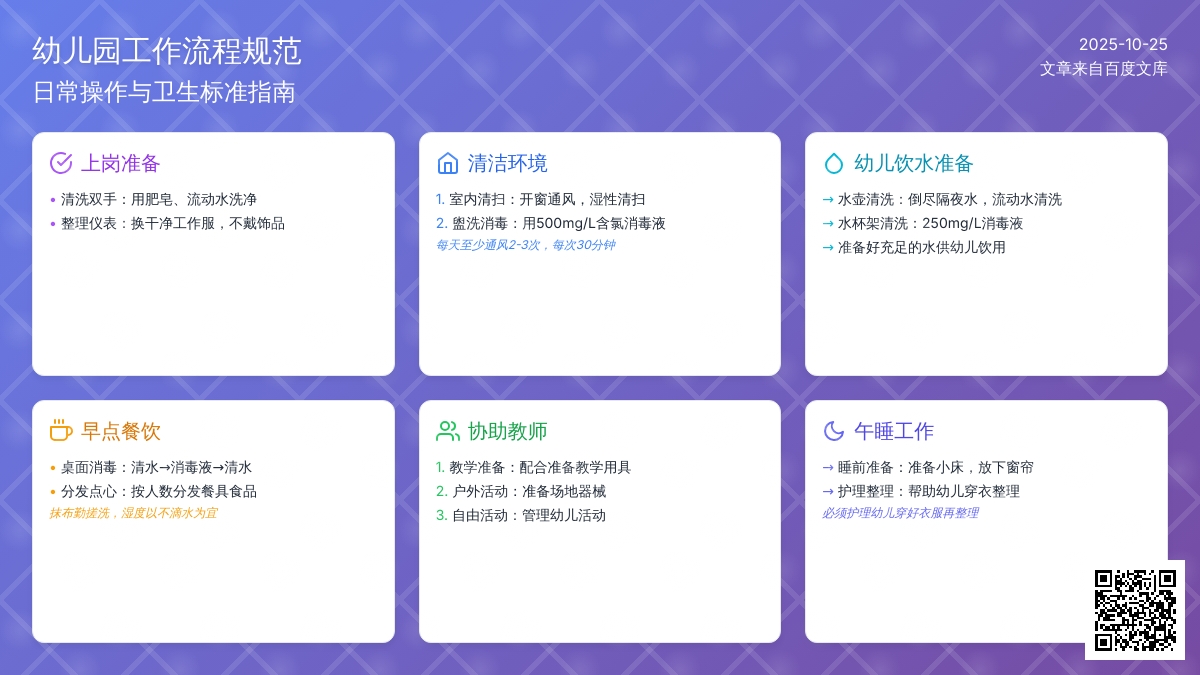 幼儿园工作流程规范
日常操作与卫生标准指南

2025-10-25
文章来自百度文库

上岗准备
• 清洗双手：用肥皂、流动水洗净
• 整理仪表：换干净工作服，不戴饰品

清洁环境
1. 室内清扫：开窗通风，湿性清扫
2. 盥洗消毒：用500mg/L含氯消毒液
每天至少通风2-3次，每次30分钟

幼儿饮水准备
→ 水壶清洗：倒尽隔夜水，流动水清洗
→ 水杯架清洗：250mg/L消毒液
→ 准备好充足的水供幼儿饮用

早点餐饮
• 桌面消毒：清水→消毒液→清水
• 分发点心：按人数分发餐具食品
抹布勤搓洗，湿度以不滴水为宜

协助教师
1. 教学准备：配合准备教学用具
2. 户外活动：准备场地器械
3. 自由活动：管理幼儿活动

午睡工作
→ 睡前准备：准备小床，放下窗帘
→ 护理整理：帮助幼儿穿衣整理
必须护理幼儿穿好衣服再整理